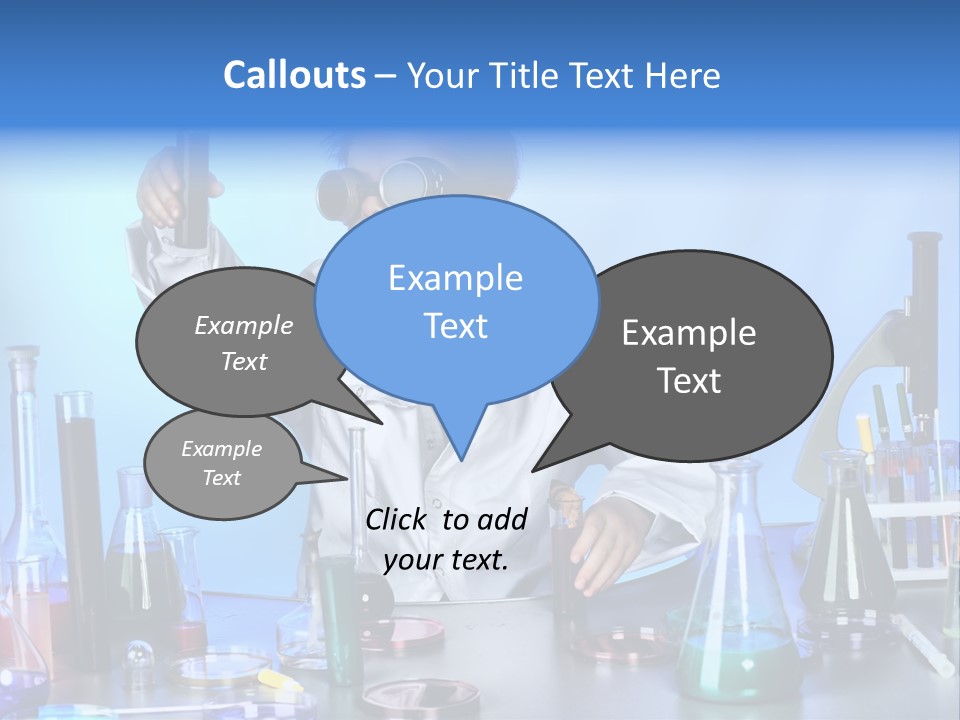 Callouts – Your Title Text Here

Example Text

Example Text

Example Text

Example Text

Click to add your text.